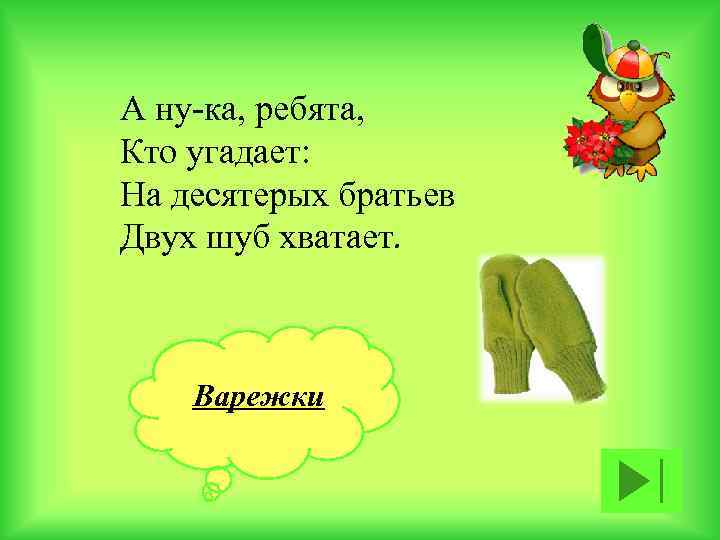 А ну-ка, ребята,
Кто угадает:
На десятерых братьев
Двух шуб хватает.

Варежки